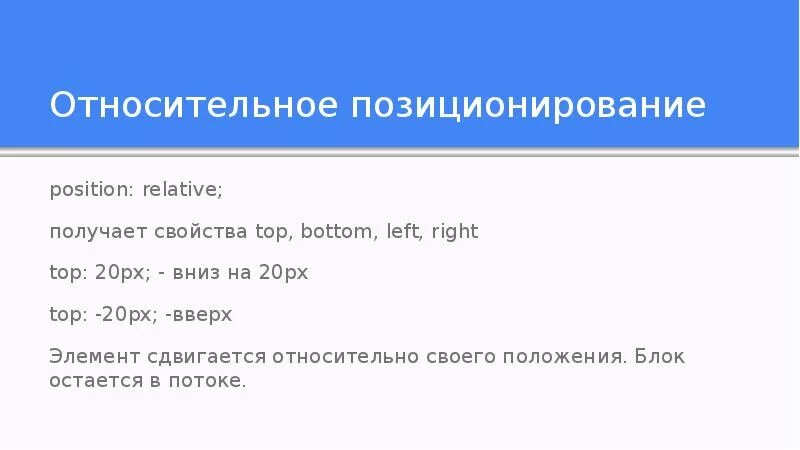 Относительное позиционирование

position: relative;

получает свойства top, bottom, left, right

top: 20px; - вниз на 20px

top: -20px; -вверх

Элемент сдвигается относительно своего положения. Блок остается в потоке.